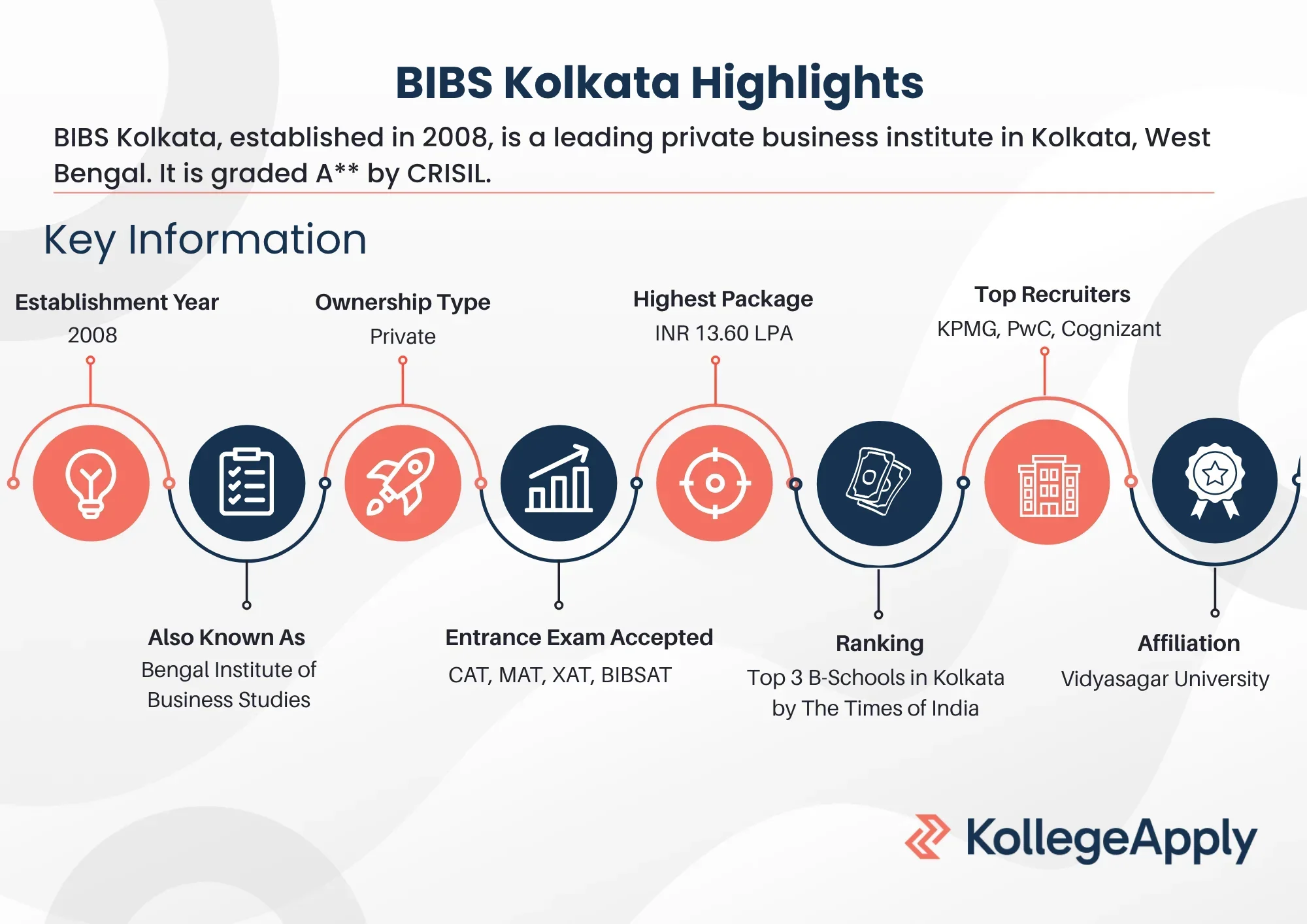 BIBS Kolkata Highlights

BIBS Kolkata, established in 2008, is a leading private business institute in Kolkata, West Bengal. It is graded A** by CRISIL.

Key Information

Establishment Year
2008

Ownership Type
Private

Highest Package
INR 13.60 LPA

Top Recruiters
KPMG, PwC, Cognizant

Also Known As
Bengal Institute of Business Studies

Entrance Exam Accepted
CAT, MAT, XAT, BIBSAT

Ranking
Top 3 B-Schools in Kolkata by The Times of India

Affiliation
Vidyasagar University

KollegeApply